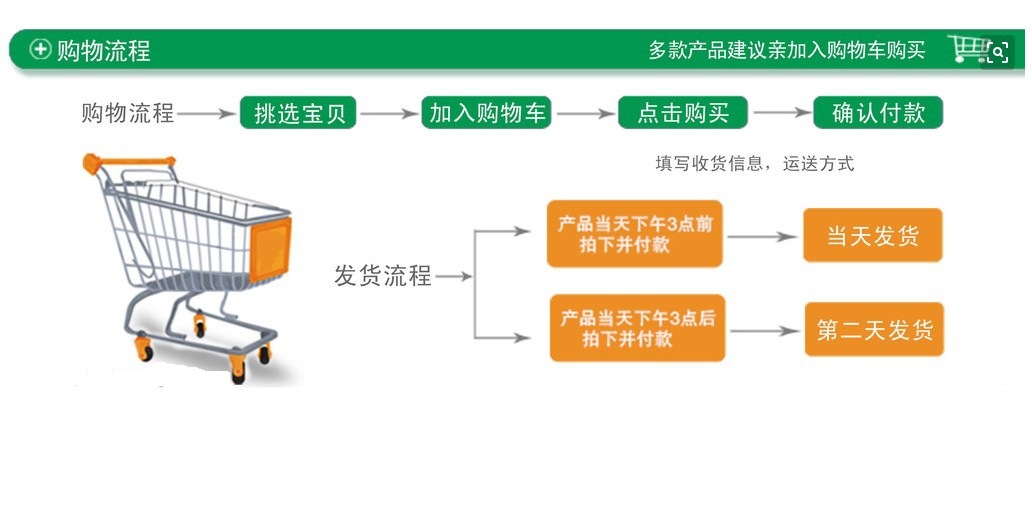 购物流程

多款产品建议亲加入购物车购买

购物流程 挑选宝贝 加入购物车 点击购买 确认付款

填写收货信息，运送方式

发货流程

产品当天下午3点前拍下并付款

当天发货

产品当天下午3点后拍下并付款

第二天发货